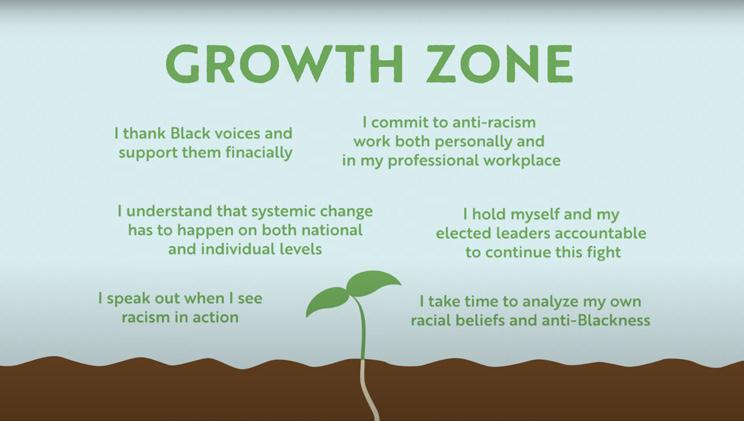 GROWTH ZONE

I thank Black voices and support them finacially

I commit to anti-racism work both personally and in my professional workplace

I understand that systemic change has to happen on both national and individual levels

I hold myself and my elected leaders accountable to continue this fight

I speak out when I see racism in action

I take time to analyze my own racial beliefs and anti-Blackness